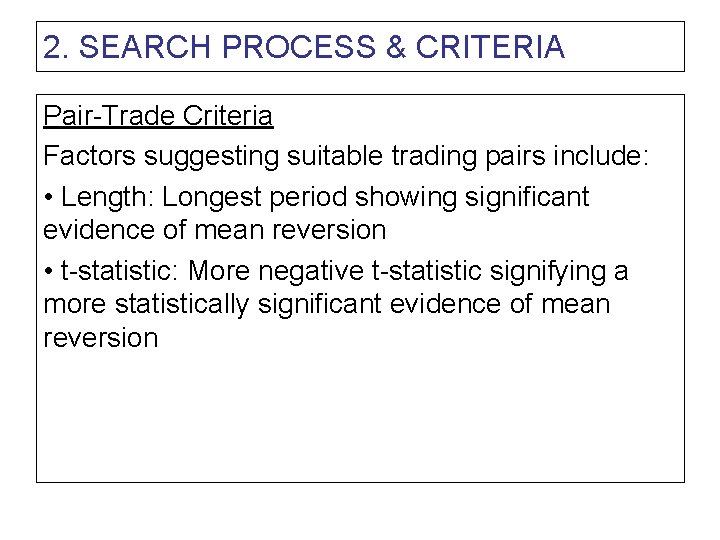 2. SEARCH PROCESS & CRITERIA

Pair-Trade Criteria

Factors suggesting suitable trading pairs include:

• Length: Longest period showing significant evidence of mean reversion

• t-statistic: More negative t-statistic signifying a more statistically significant evidence of mean reversion